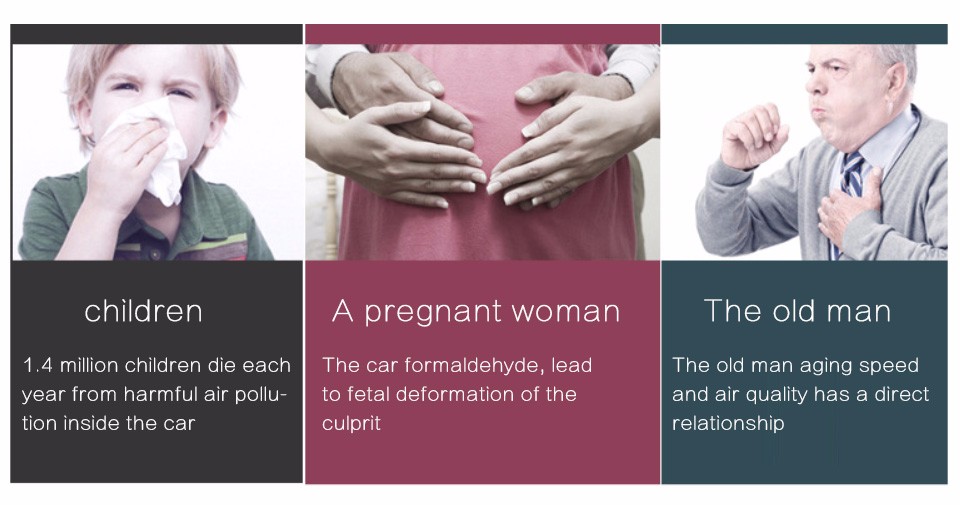 children

1.4 million children die each year from harmful air pollution inside the car

A pregnant woman

The car formaldehyde, lead to fetal deformation of the culprit

The old man

The old man aging speed and air quality has a direct relationship